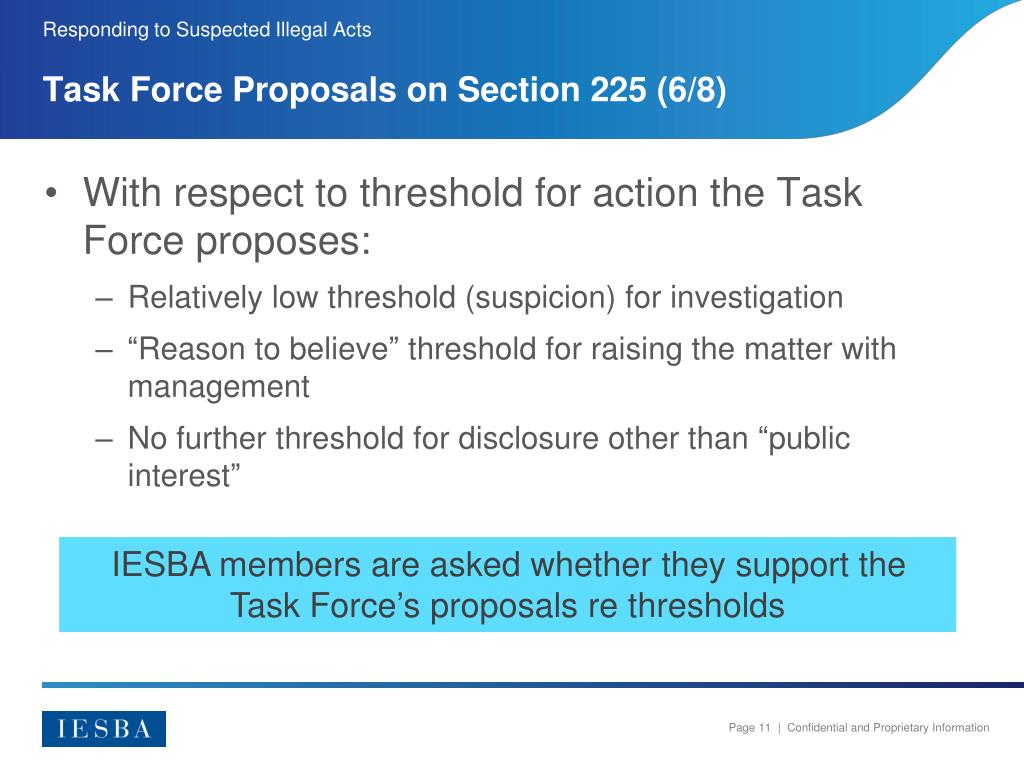 Responding to Suspected Illegal Acts

Task Force Proposals on Section 225 (6/8)

• With respect to threshold for action the Task Force proposes:

– Relatively low threshold (suspicion) for investigation

– “Reason to believe” threshold for raising the matter with management

– No further threshold for disclosure other than “public interest”

IESBA members are asked whether they support the Task Force’s proposals re thresholds

IESBA

Page 11 | Confidential and Proprietary Information